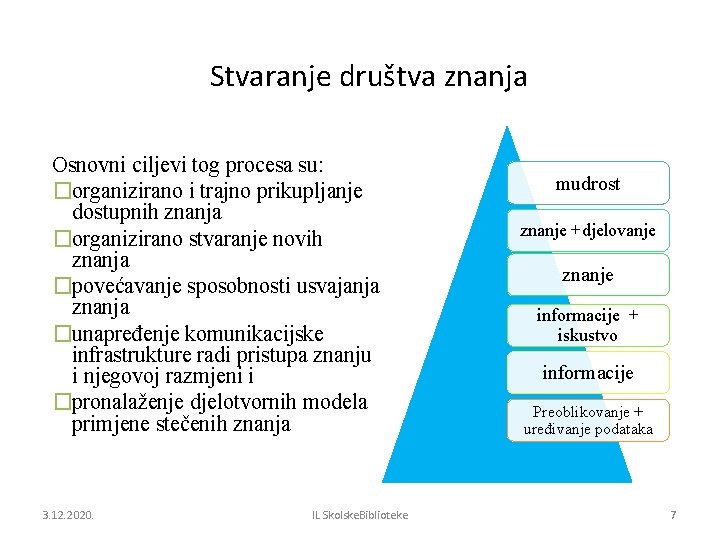 Stvaranje društva znanja

Osnovni ciljevi tog procesa su:
□organizirano i trajno prikupljanje dostupnih znanja
□organizirano stvaranje novih znanja
□povećavanje sposobnosti usvajanja znanja
□unapređenje komunikacijske infrastrukture radi pristupa znanju i njegovoj razmjeni i
□pronalaženje djelotvornih modela primjene stečenih znanja

mudrost

znanje + djelovanje

znanje

informacije + iskustvo

informacije

Preoblikovanje + uređivanje podataka

3.12.2020.

IL SkolskeBiblioteke

7